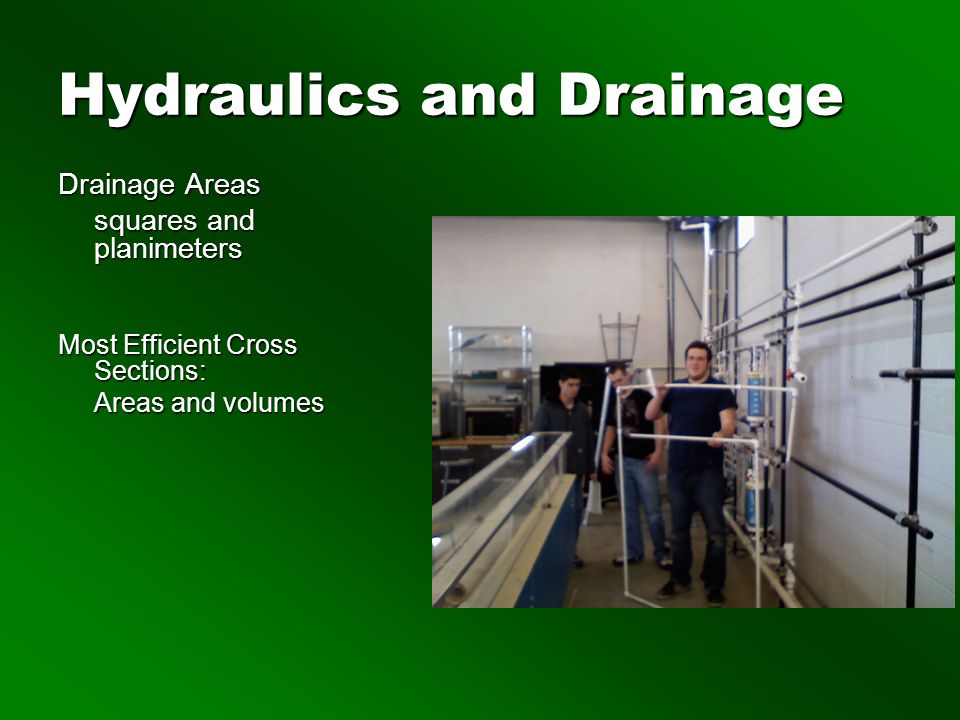 Hydraulics and Drainage

Drainage Areas

squares and planimeters

Most Efficient Cross Sections:

Areas and volumes